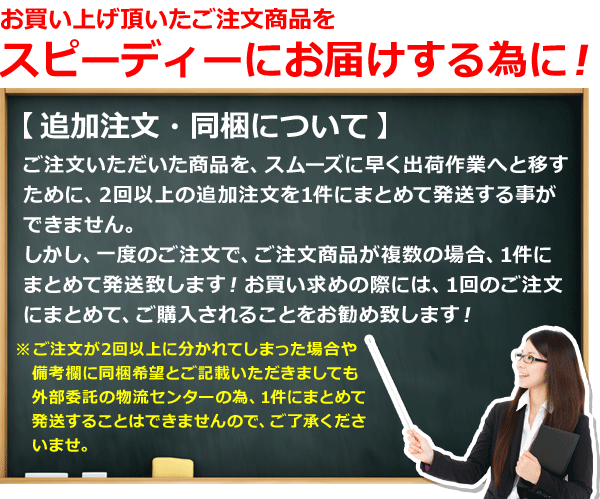 お買い上げ頂いたご注文商品を
スピーディーにお届けする為に！

【 追加注文・同梱について 】

ご注文いただいた商品を、スムーズに早く出荷作業へと移すために、2回以上の追加注文を1件にまとめて発送する事ができません。
しかし、一度のご注文で、ご注文商品が複数の場合、1件にまとめて発送致します！お買い求めの際には、1回のご注文にまとめて、ご購入されることをお勧め致します！

※ご注文が2回以上に分かれてしまった場合や備考欄に同梱希望とご記載いただきましても外部委託の物流センターの為、1件にまとめて発送することはできませんので、ご了承くださいませ。